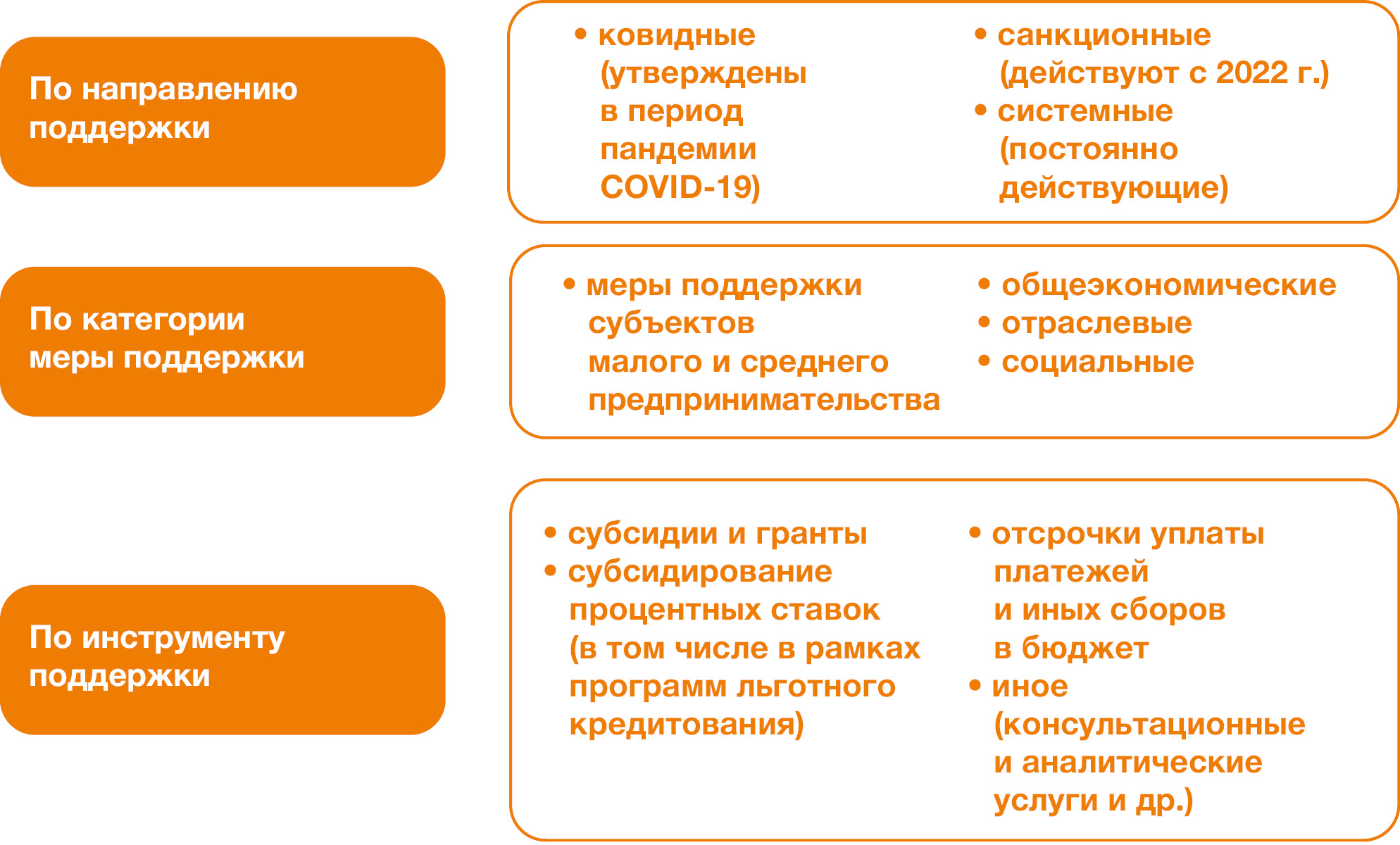 По направлению поддержки

• ковидные (утверждены в период пандемии COVID-19)

• санкционные (действуют с 2022 г.)
• системные (постоянно действующие)

По категории меры поддержки

• меры поддержки субъектов малого и среднего предпринимательства

• общеэкономические
• отраслевые
• социальные

По инструменту поддержки

• субсидии и гранты
• субсидирование процентных ставок (в том числе в рамках программ льготного кредитования)

• отсрочки уплаты платежей и иных сборов в бюджет
• иное (консультационные и аналитические услуги и др.)